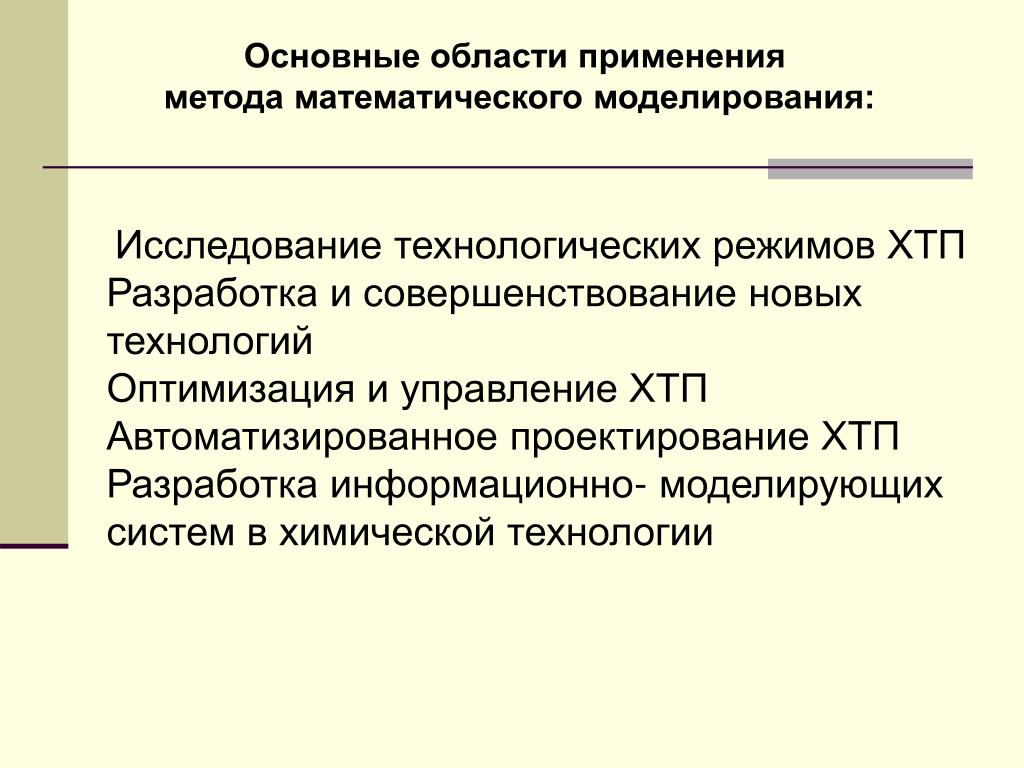 Основные области применения метода математического моделирования:

Исследование технологических режимов ХТП
Разработка и совершенствование новых технологий
Оптимизация и управление ХТП
Автоматизированное проектирование ХТП
Разработка информационно- моделирующих систем в химической технологии